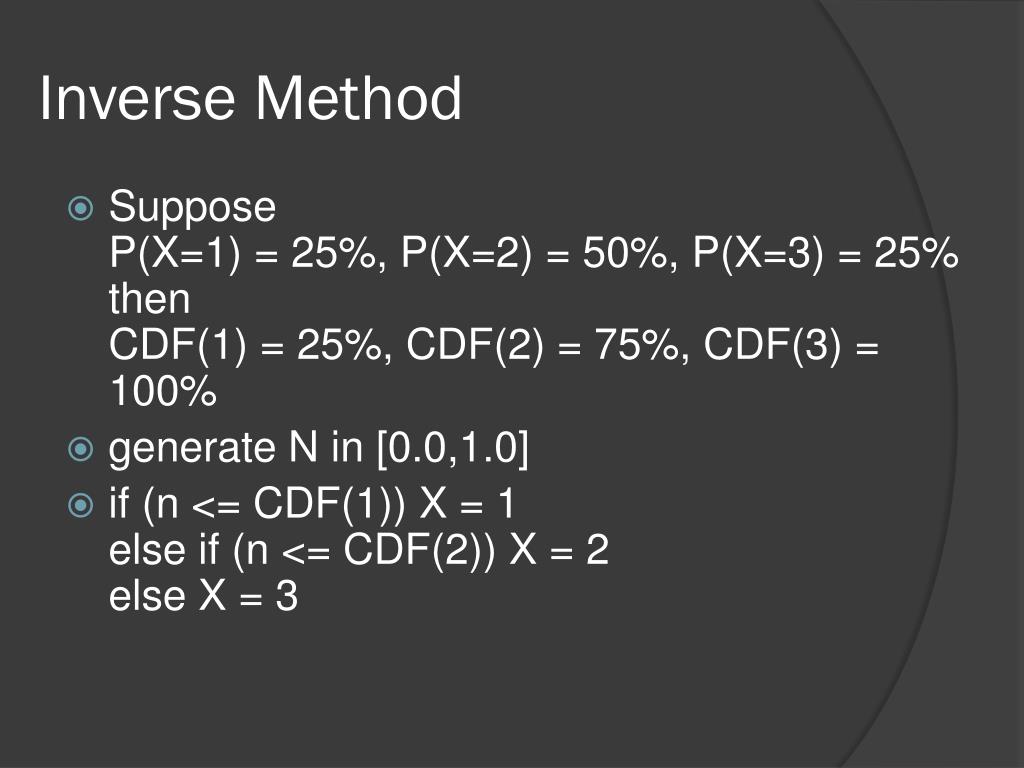 Inverse Method

Suppose
P(X=1) = 25%, P(X=2) = 50%, P(X=3) = 25%
then
CDF(1) = 25%, CDF(2) = 75%, CDF(3) = 100%

generate N in [0.0,1.0]

if (n <= CDF(1)) X = 1
else if (n <= CDF(2)) X = 2
else X = 3